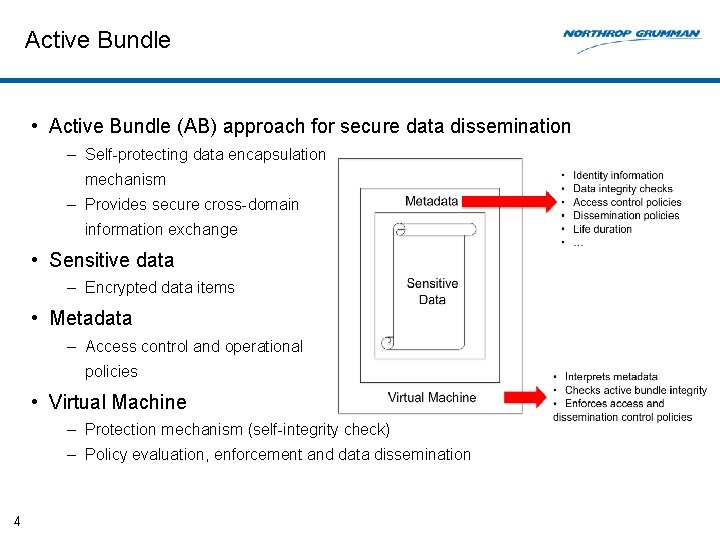 Active Bundle

NORTHROP GRUMMAN

• Active Bundle (AB) approach for secure data dissemination
– Self-protecting data encapsulation mechanism
– Provides secure cross-domain information exchange
• Sensitive data
– Encrypted data items
• Metadata
– Access control and operational policies
• Virtual Machine
– Protection mechanism (self-integrity check)
– Policy evaluation, enforcement and data dissemination

Metadata

Sensitive Data

Virtual Machine

• Identity information
• Data integrity checks
• Access control policies
• Dissemination policies
• Life duration
• ...

• Interprets metadata
• Checks active bundle integrity
• Enforces access and dissemination control policies

4